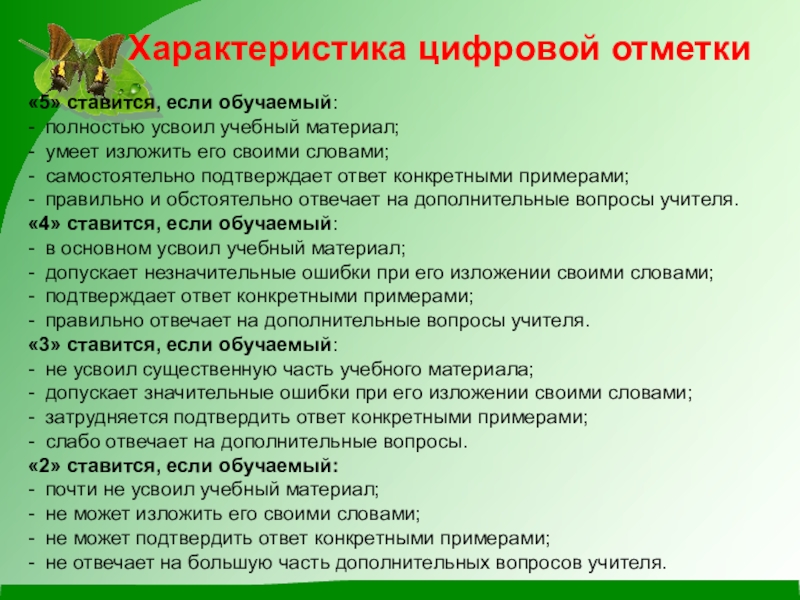 Характеристика цифровой отметки

«5» ставится, если обучаемый:
- полностью усвоил учебный материал;
- умеет изложить его своими словами;
- самостоятельно подтверждает ответ конкретными примерами;
- правильно и обстоятельно отвечает на дополнительные вопросы учителя.
«4» ставится, если обучаемый:
- в основном усвоил учебный материал;
- допускает незначительные ошибки при его изложении своими словами;
- подтверждает ответ конкретными примерами;
- правильно отвечает на дополнительные вопросы учителя.
«3» ставится, если обучаемый:
- не усвоил существенную часть учебного материала;
- допускает значительные ошибки при его изложении своими словами;
- затрудняется подтвердить ответ конкретными примерами;
- слабо отвечает на дополнительные вопросы.
«2» ставится, если обучаемый:
- почти не усвоил учебный материал;
- не может изложить его своими словами;
- не может подтвердить ответ конкретными примерами;
- не отвечает на большую часть дополнительных вопросов учителя.